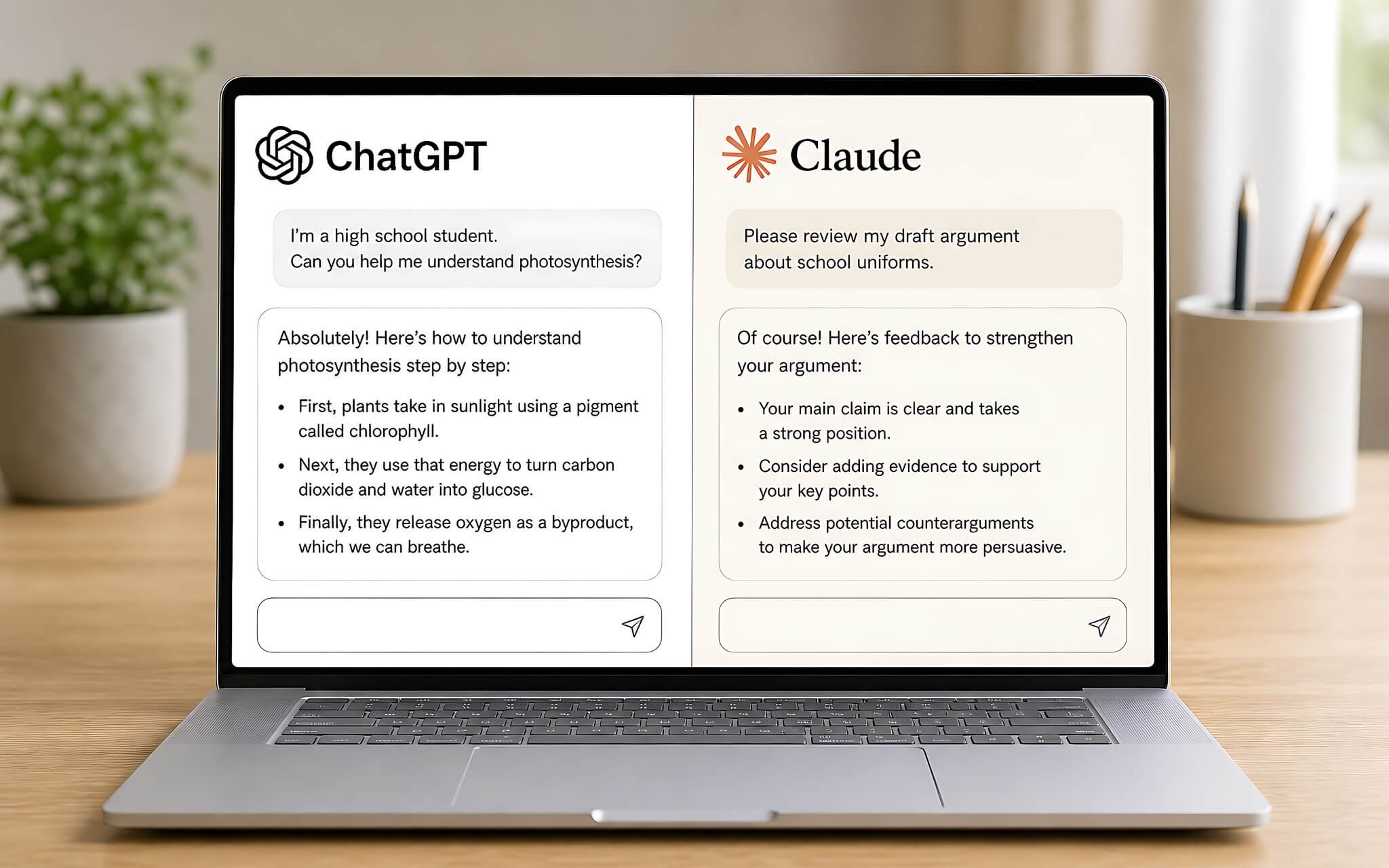 ChatGPT

I'm a high school student.
Can you help me understand photosynthesis?

Absolutely! Here's how to understand photosynthesis step by step:

- First, plants take in sunlight using a pigment called chlorophyll.
- Next, they use that energy to turn carbon dioxide and water into glucose.
- Finally, they release oxygen as a byproduct, which we can breathe.

Claude

Please review my draft argument about school uniforms.

Of course! Here's feedback to strengthen your argument:

- Your main claim is clear and takes a strong position.
- Consider adding evidence to support your key points.
- Address potential counterarguments to make your argument more persuasive.